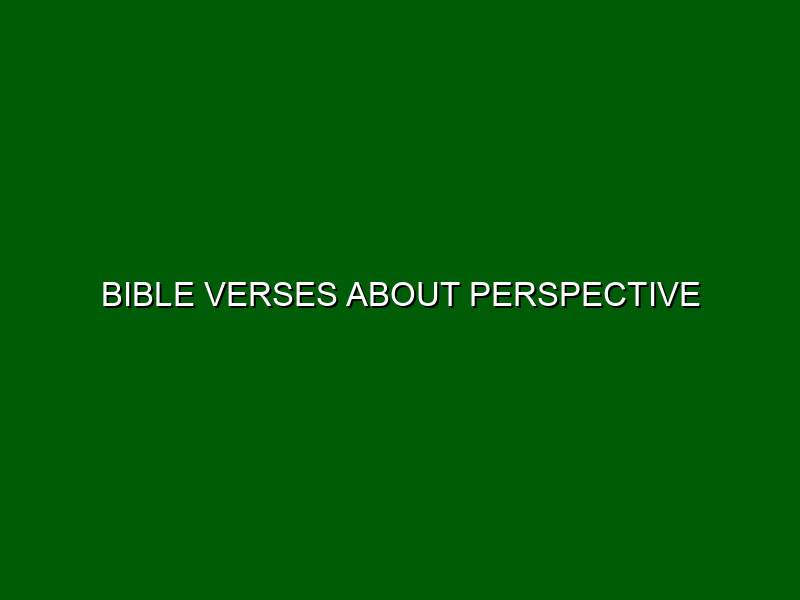 BIBLE VERSES ABOUT PERSPECTIVE